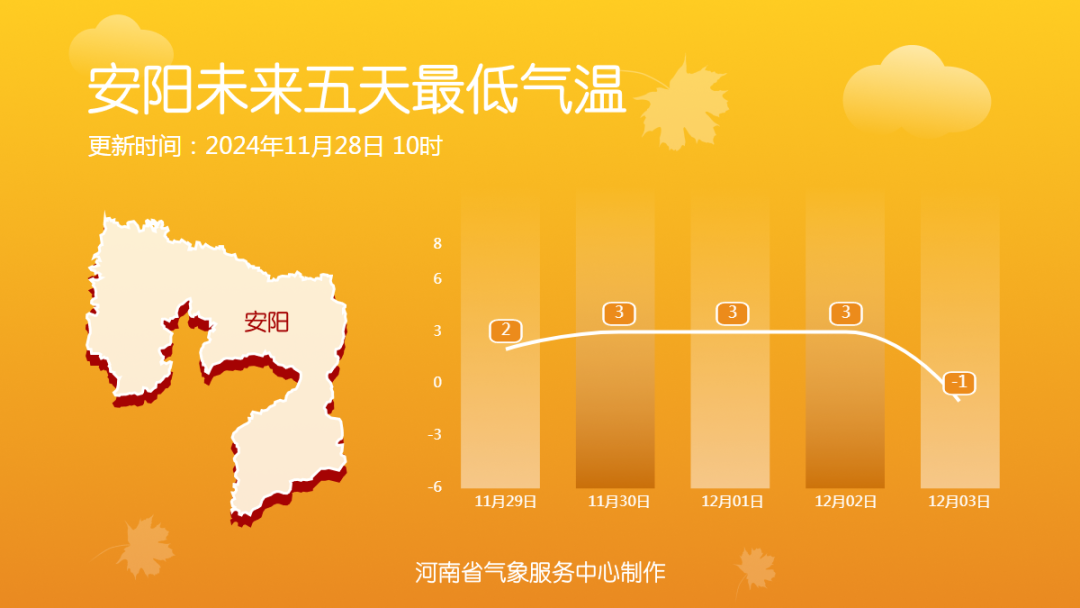 安阳未来五天最低气温
更新时间：2024年11月28日 10时

安阳

8
6
3
0
-3
-6

2
3
3
3
-1

11月29日
11月30日
12月01日
12月02日
12月03日

河南省气象服务中心制作